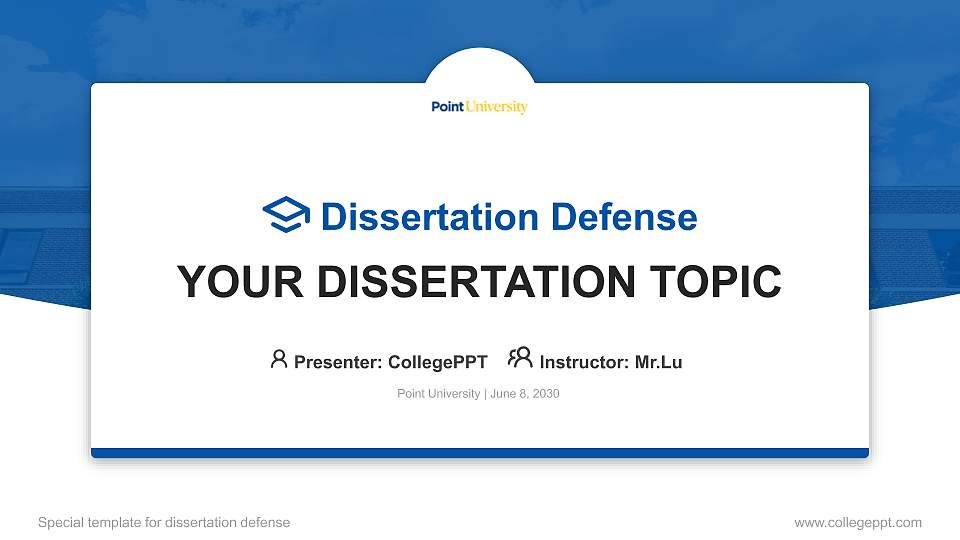 Point University

Dissertation Defense

YOUR DISSERTATION TOPIC

Presenter: CollegePPT Instructor: Mr.Lu

Point University | June 8, 2030

Special template for dissertation defense

www.collegeppt.com